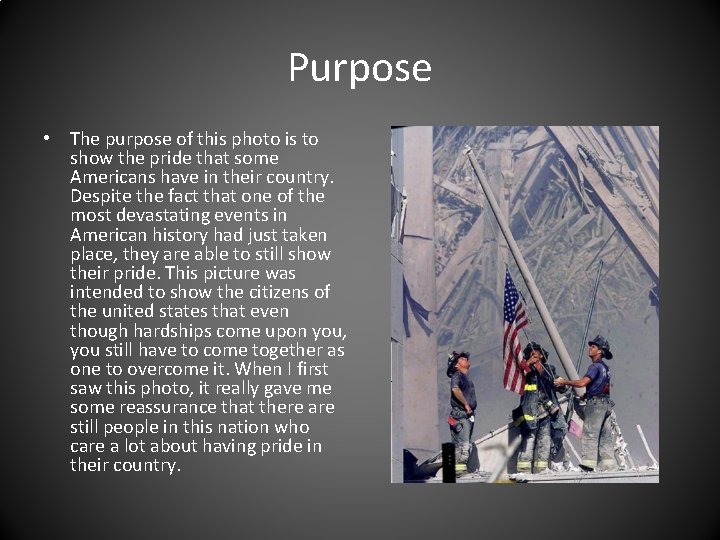 Purpose

• The purpose of this photo is to show the pride that some Americans have in their country. Despite the fact that one of the most devastating events in American history had just taken place, they are able to still show their pride. This picture was intended to show the citizens of the united states that even though hardships come upon you, you still have to come together as one to overcome it. When I first saw this photo, it really gave me some reassurance that there are still people in this nation who care a lot about having pride in their country.